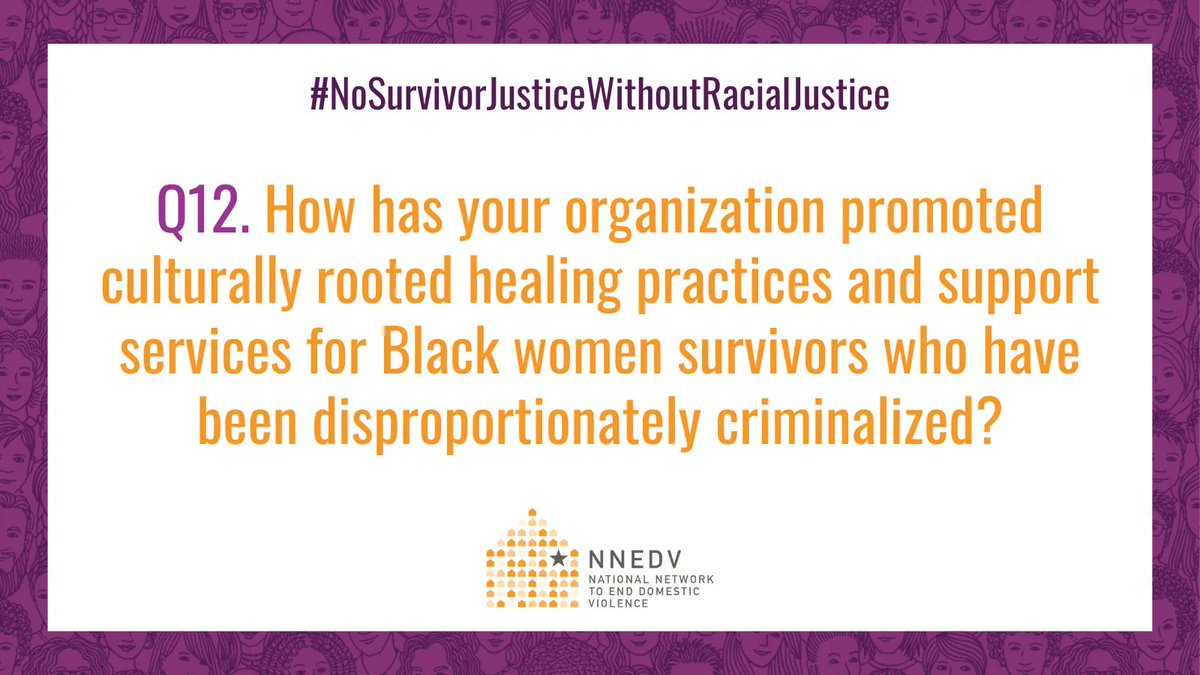 #NoSurvivorJusticeWithoutRacialJustice

Q12. How has your organization promoted culturally rooted healing practices and support services for Black women survivors who have been disproportionately criminalized?

NNEDV
NATIONAL NETWORK TO END DOMESTIC VIOLENCE